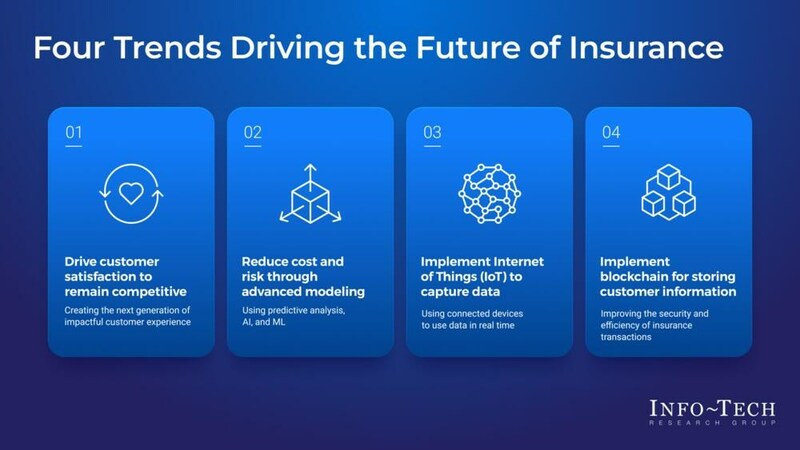 Four Trends Driving the Future of Insurance

01

Drive customer satisfaction to remain competitive

Creating the next generation of impactful customer experience

02

Reduce cost and risk through advanced modeling

Using predictive analysis, AI, and ML

03

Implement Internet of Things (IoT) to capture data

Using connected devices to use data in real time

04

Implement blockchain for storing customer information

Improving the security and efficiency of insurance transactions

INFO~TECH
RESEARCH GROUP